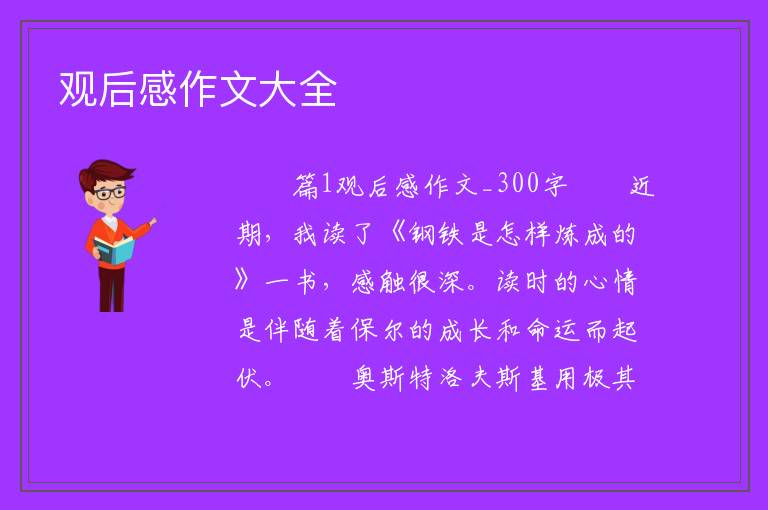 观后感作文大全

篇1观后感作文_300字　　近期，我读了《钢铁是怎样炼成的》一书，感触很深。读时的心情是伴随着保尔的成长和命运而起伏。　　奥斯特洛夫斯基用极其